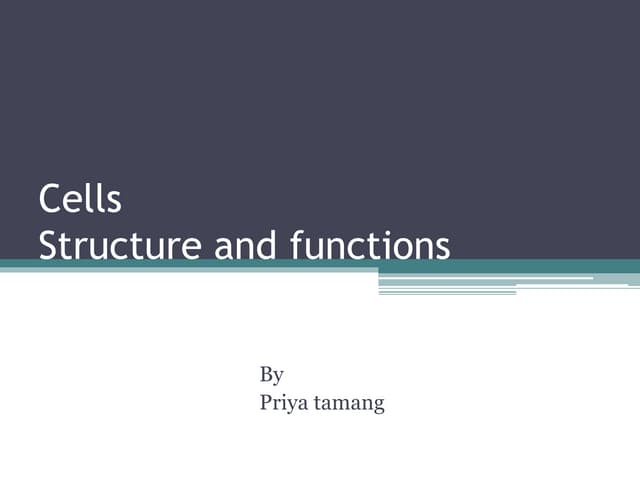 Cells
Structure and functions

By
Priya tamang